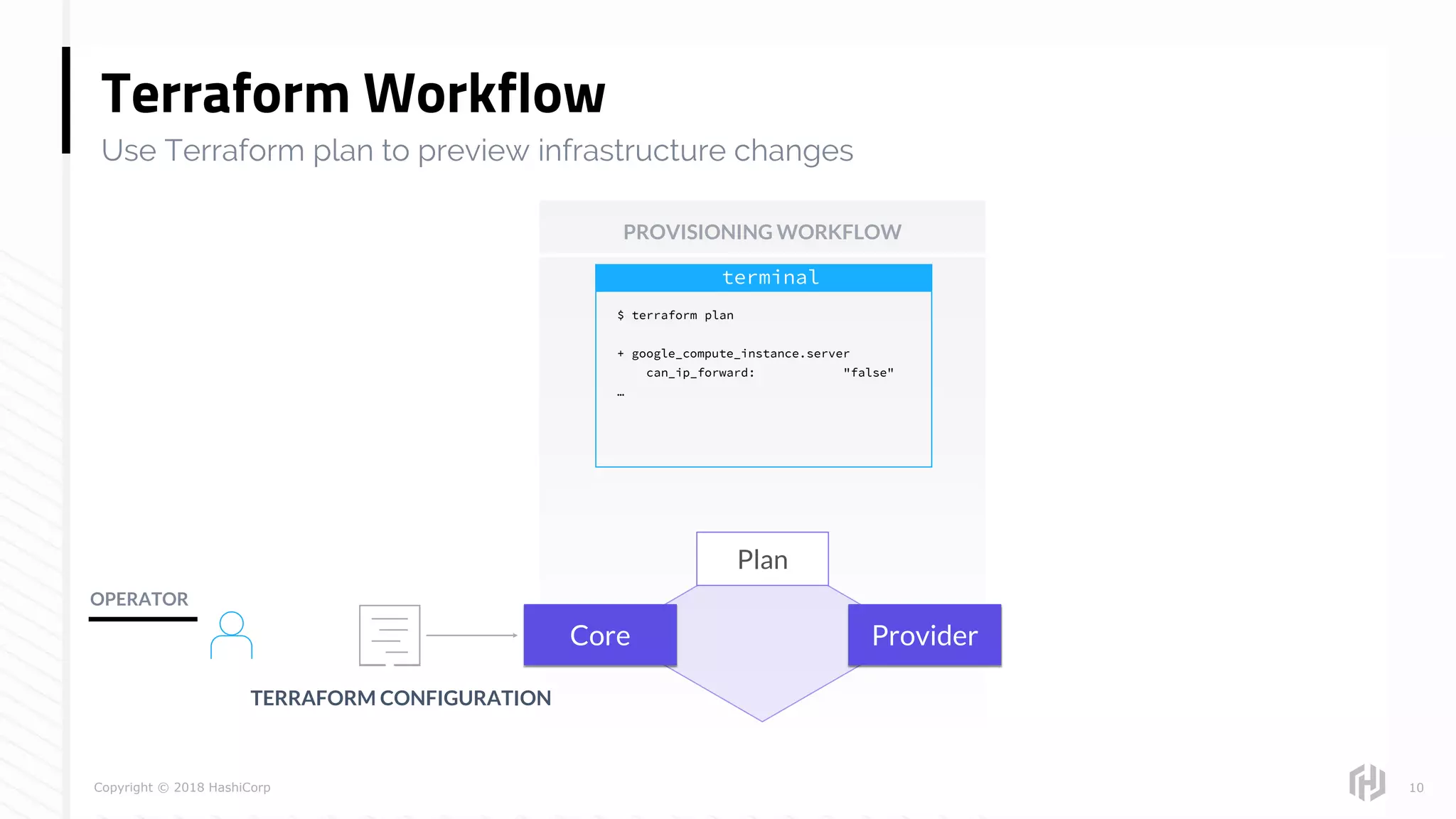 Terraform Workflow
Use Terraform plan to preview infrastructure changes

PROVISIONING WORKFLOW

terminal

$ terraform plan

+ google_compute_instance.server
    can_ip_forward:            "false"
…

Plan

OPERATOR

Core

Provider

TERRAFORM CONFIGURATION

Copyright © 2018 HashiCorp

10